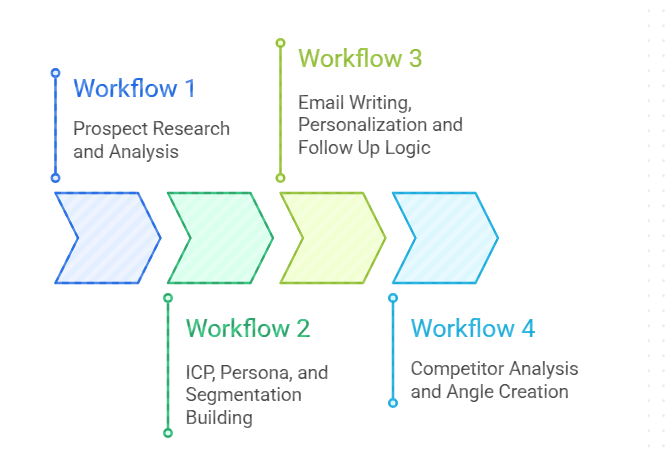 Workflow 1

Prospect Research and Analysis

Workflow 2

ICP, Persona, and Segmentation Building

Workflow 3

Email Writing, Personalization and Follow Up Logic

Workflow 4

Competitor Analysis and Angle Creation